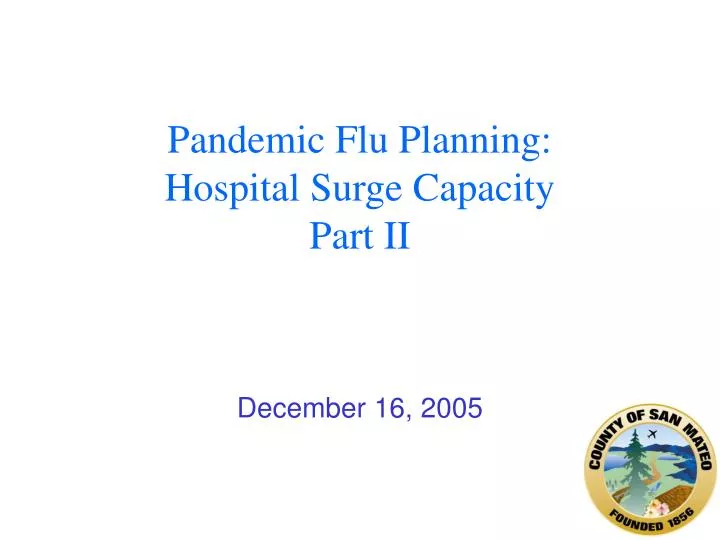 Pandemic Flu Planning:
Hospital Surge Capacity
Part II

December 16, 2005

COUNTY OF SAN MATEO
FOUNDED 1856